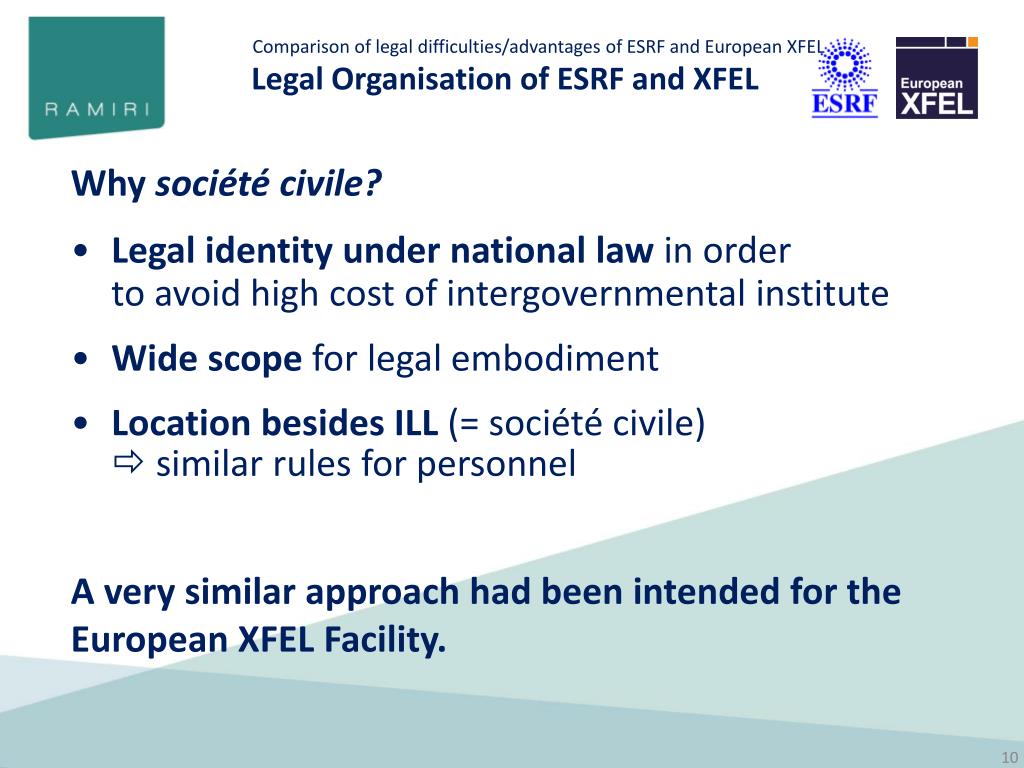 RAMIRI

Comparison of legal difficulties/advantages of ESRF and European XFEL
Legal Organisation of ESRF and XFEL

ESRF

European XFEL

Why société civile?

• Legal identity under national law in order to avoid high cost of intergovernmental institute

• Wide scope for legal embodiment

• Location besides ILL (= société civile)
⇨ similar rules for personnel

A very similar approach had been intended for the European XFEL Facility.

10